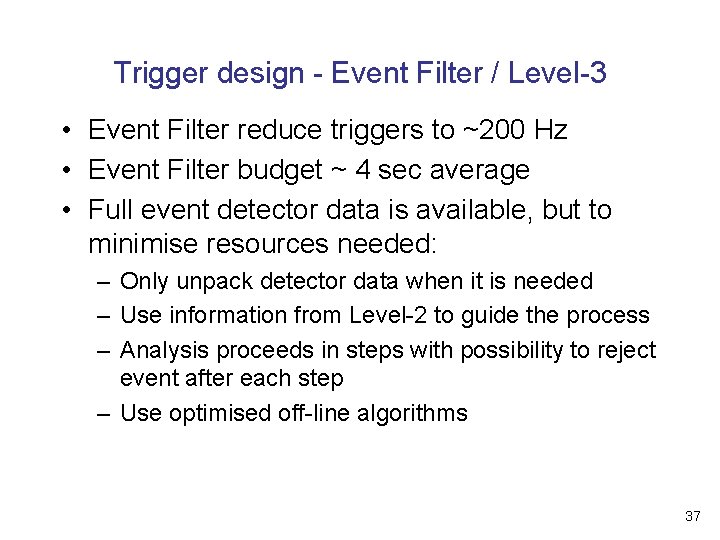 Trigger design - Event Filter / Level-3

• Event Filter reduce triggers to ~200 Hz
• Event Filter budget ~ 4 sec average
• Full event detector data is available, but to minimise resources needed:
– Only unpack detector data when it is needed
– Use information from Level-2 to guide the process
– Analysis proceeds in steps with possibility to reject event after each step
– Use optimised off-line algorithms

37